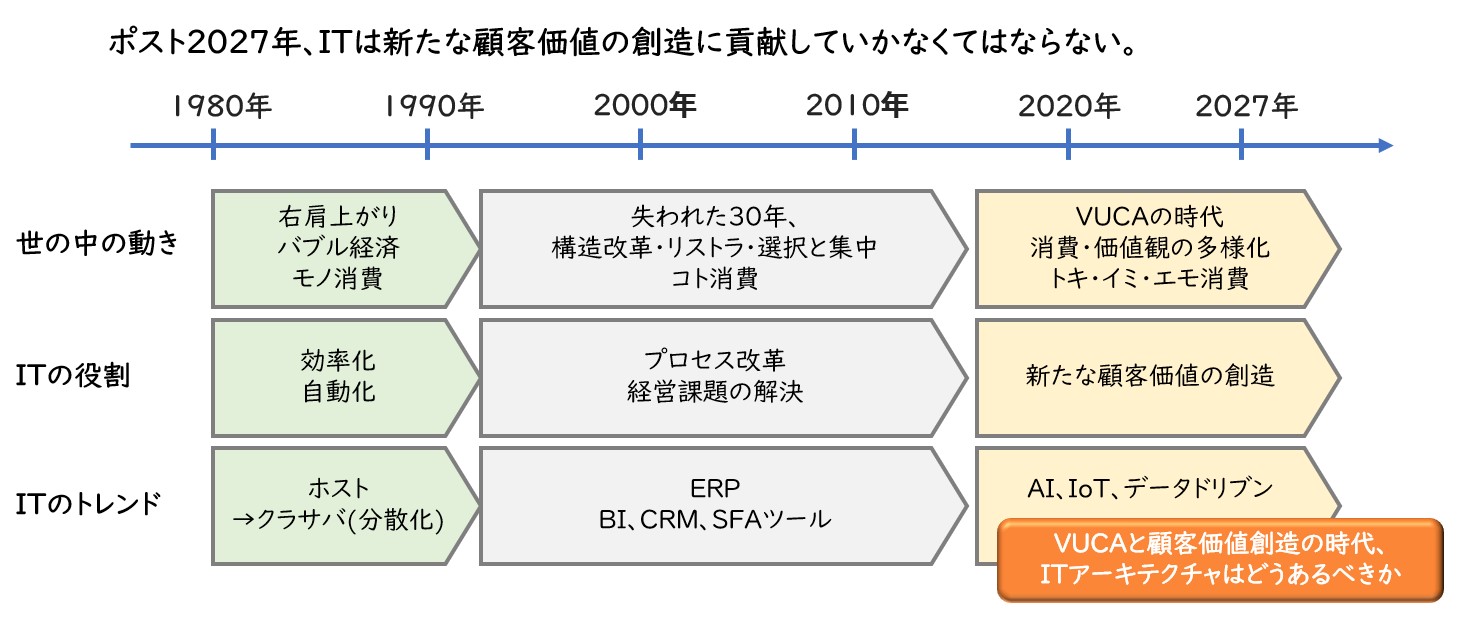 ポスト2027年、ITは新たな顧客価値の創造に貢献していかなくてはならない。

1980年
1990年
2000年
2010年
2020年
2027年

世の中の動き

右肩上がり
バブル経済
モノ消費

失われた30年、
構造改革・リストラ・選択と集中
コト消費

VUCAの時代
消費・価値観の多様化
トキ・イミ・エモ消費

ITの役割

効率化
自動化

プロセス改革
経営課題の解決

新たな顧客価値の創造

ITのトレンド

ホスト
→クラサバ(分散化)

ERP
BI、CRM、SFAツール

AI、IoT、データドリブン

VUCAと顧客価値創造の時代、
ITアーキテクチャはどうあるべきか